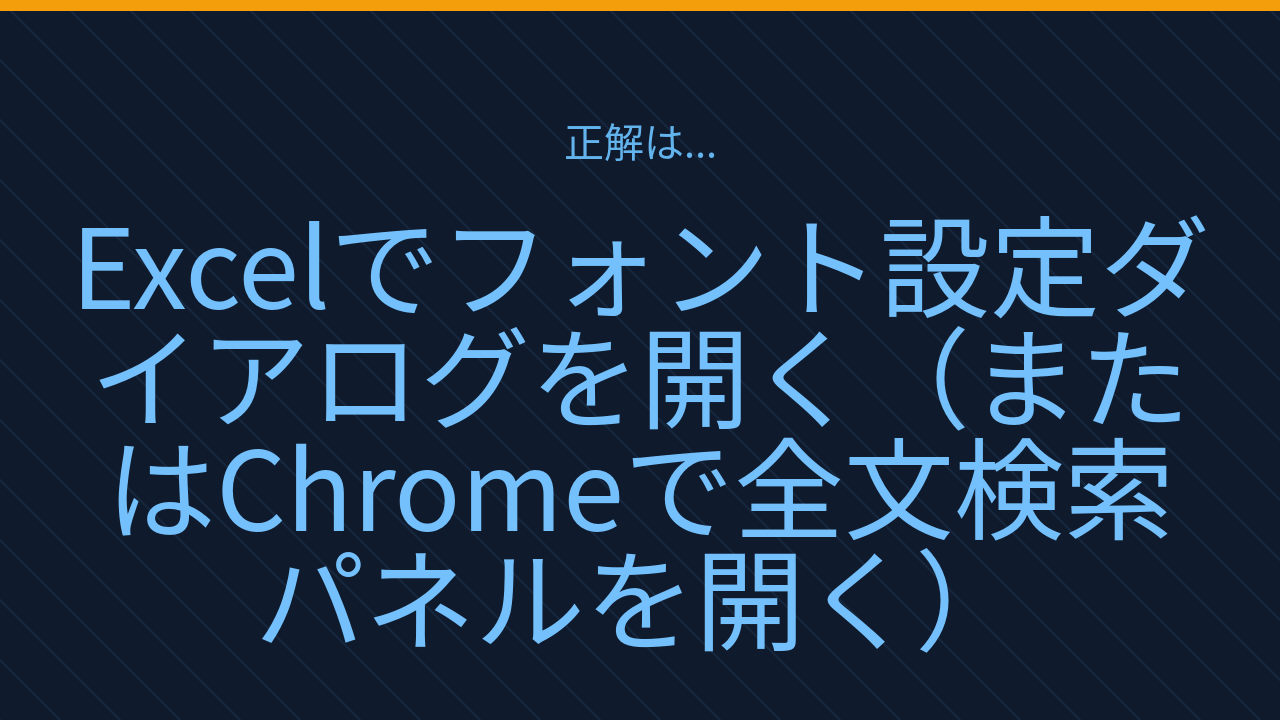 正解は...

Excelでフォント設定ダイアログを開く（またはChromeで全文検索パネルを開く）